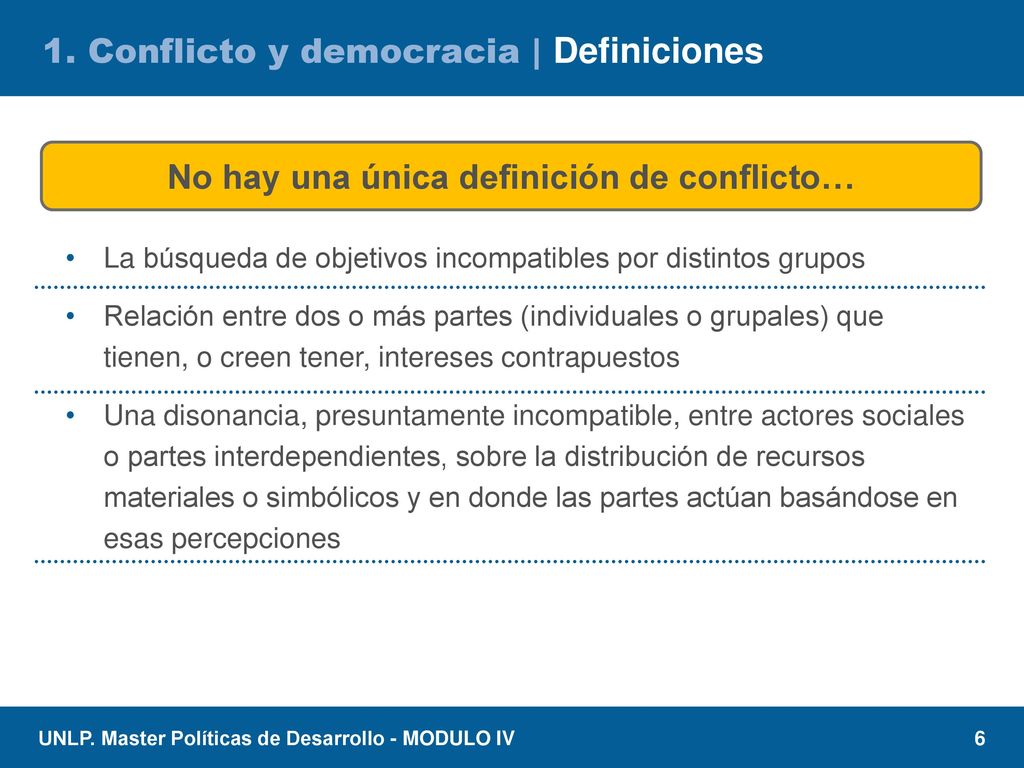 1. Conflicto y democracia | Definiciones

No hay una única definición de conflicto…

• La búsqueda de objetivos incompatibles por distintos grupos

• Relación entre dos o más partes (individuales o grupales) que tienen, o creen tener, intereses contrapuestos

• Una disonancia, presuntamente incompatible, entre actores sociales o partes interdependientes, sobre la distribución de recursos materiales o simbólicos y en donde las partes actúan basándose en esas percepciones

UNLP. Master Políticas de Desarrollo - MODULO IV

6